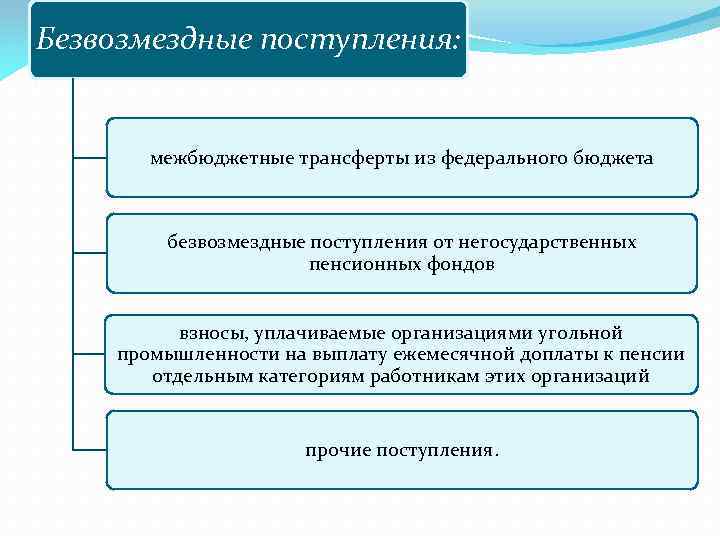 Безвозмездные поступления:

межбюджетные трансферты из федерального бюджета

безвозмездные поступления от негосударственных пенсионных фондов

взносы, уплачиваемые организациями угольной промышленности на выплату ежемесячной доплаты к пенсии отдельным категориям работникам этих организаций

прочие поступления.